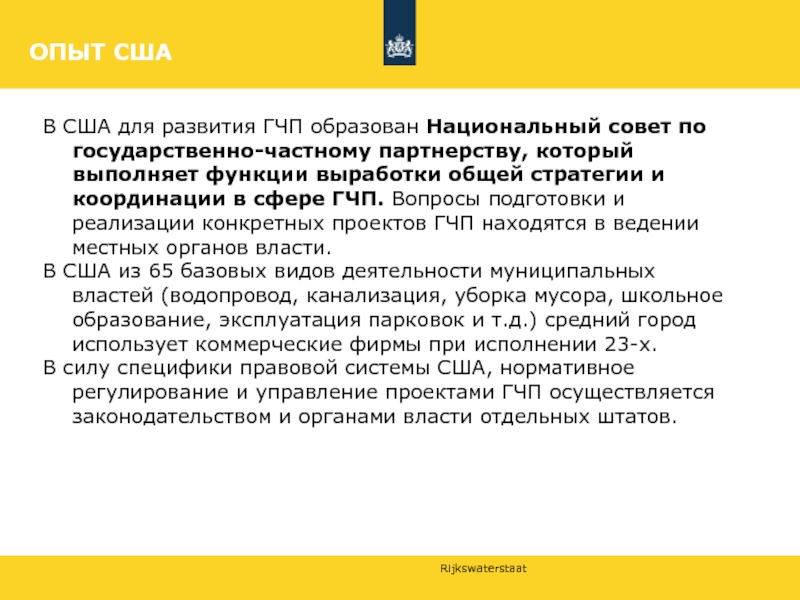 ОПЫТ США

В США для развития ГЧП образован Национальный совет по государственно-частному партнерству, который выполняет функции выработки общей стратегии и координации в сфере ГЧП. Вопросы подготовки и реализации конкретных проектов ГЧП находятся в ведении местных органов власти.

В США из 65 базовых видов деятельности муниципальных властей (водопровод, канализация, уборка мусора, школьное образование, эксплуатация парковок и т.д.) средний город использует коммерческие фирмы при исполнении 23-х.

В силу специфики правовой системы США, нормативное регулирование и управление проектами ГЧП осуществляется законодательством и органами власти отдельных штатов.

Rijkswaterstaat